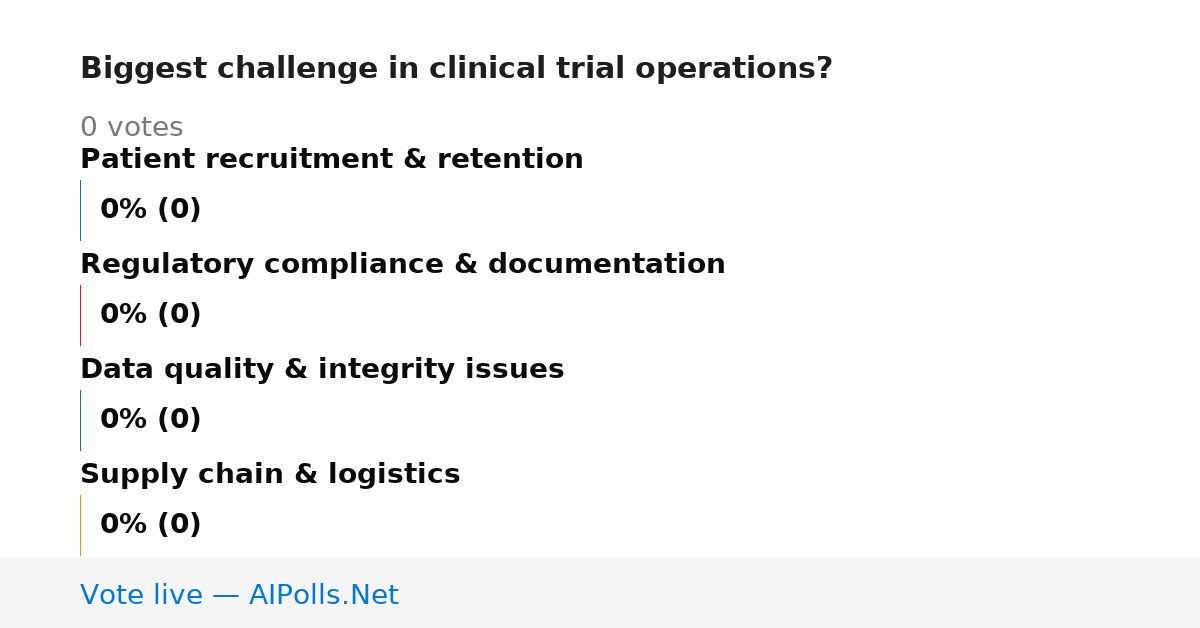 Biggest challenge in clinical trial operations?

0 votes

Patient recruitment & retention

0% (0)

Regulatory compliance & documentation

0% (0)

Data quality & integrity issues

0% (0)

Supply chain & logistics

0% (0)

Vote live — AIPolls.Net